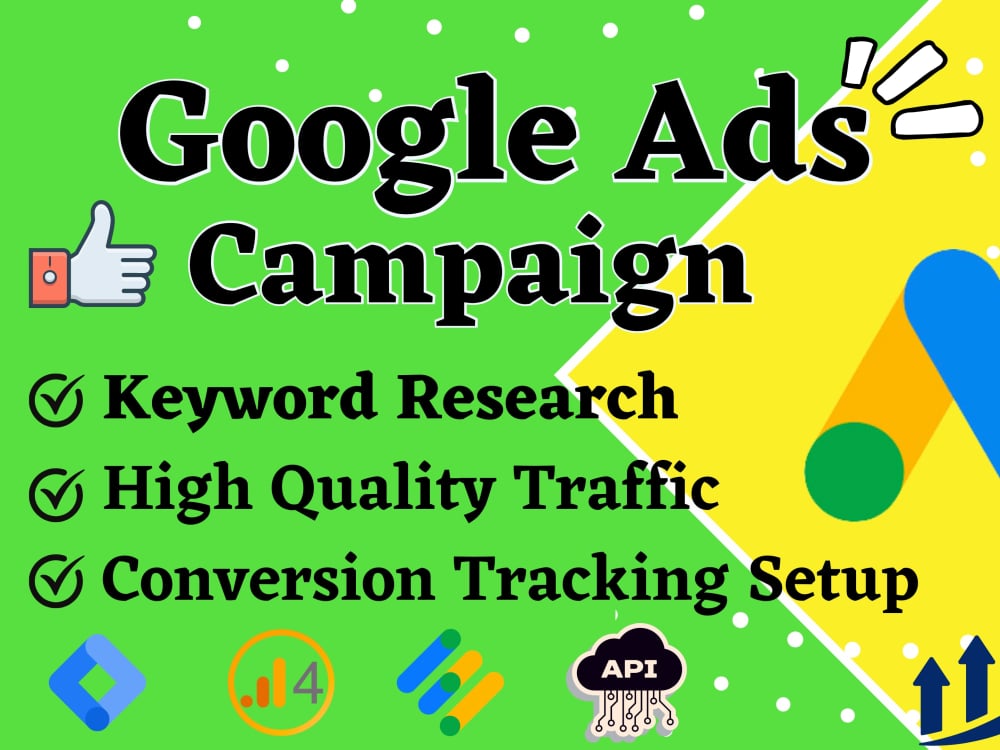 Google Ads
Campaign

Keyword Research
High Quality Traffic
Conversion Tracking Setup

4

API